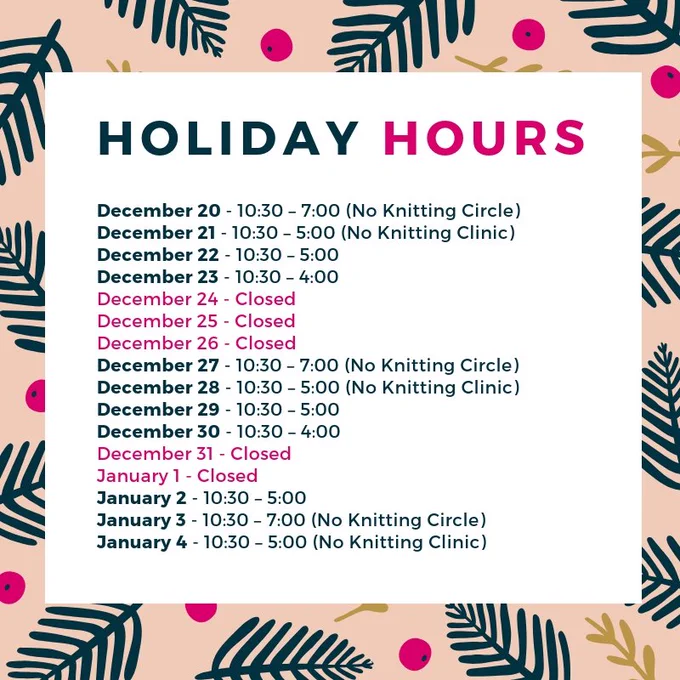 HOLIDAY HOURS

December 20 - 10:30 – 7:00 (No Knitting Circle)
December 21 - 10:30 – 5:00 (No Knitting Clinic)
December 22 - 10:30 – 5:00
December 23 - 10:30 – 4:00
December 24 - Closed
December 25 - Closed
December 26 - Closed
December 27 - 10:30 – 7:00 (No Knitting Circle)
December 28 - 10:30 – 5:00 (No Knitting Clinic)
December 29 - 10:30 – 5:00
December 30 - 10:30 – 4:00
December 31 - Closed
January 1 - Closed
January 2 - 10:30 – 5:00
January 3 - 10:30 – 7:00 (No Knitting Circle)
January 4 - 10:30 – 5:00 (No Knitting Clinic)